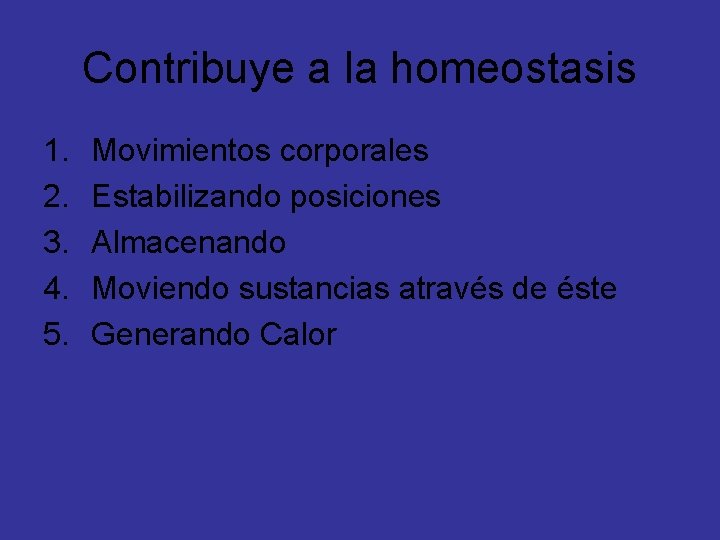 Contribuye a la homeostasis

1. Movimientos corporales
2. Estabilizando posiciones
3. Almacenando
4. Moviendo sustancias através de éste
5. Generando Calor